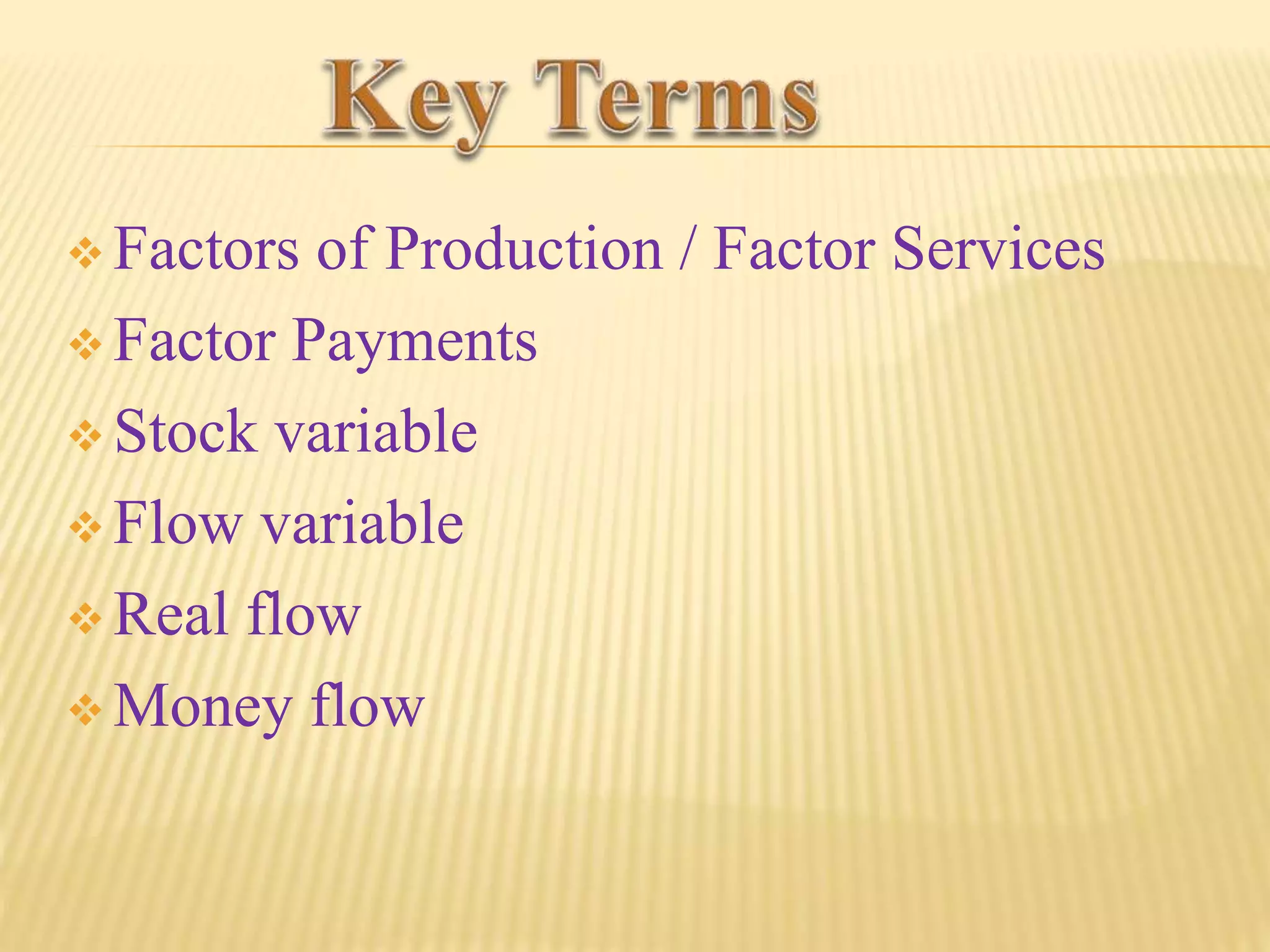 Key Terms

❖ Factors of Production / Factor Services
❖ Factor Payments
❖ Stock variable
❖ Flow variable
❖ Real flow
❖ Money flow